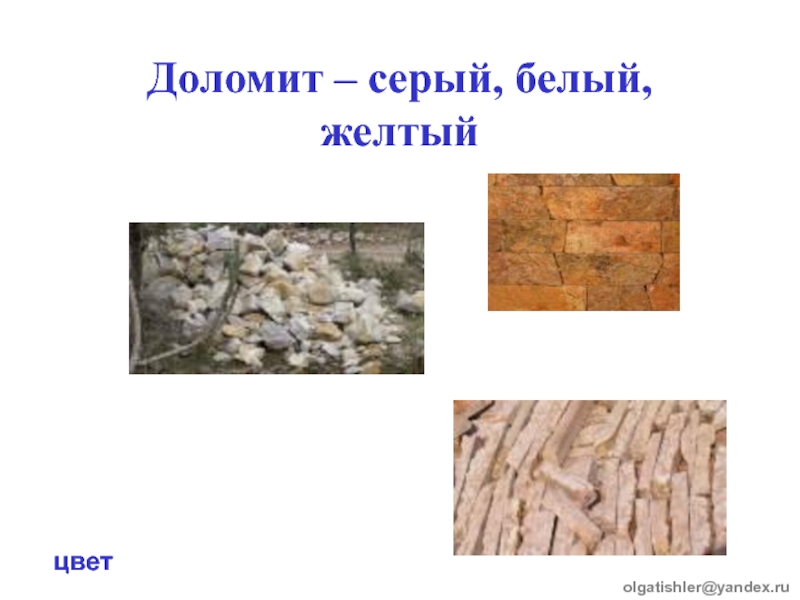 Доломит – серый, белый, желтый

цвет

olgatishler@yandex.ru